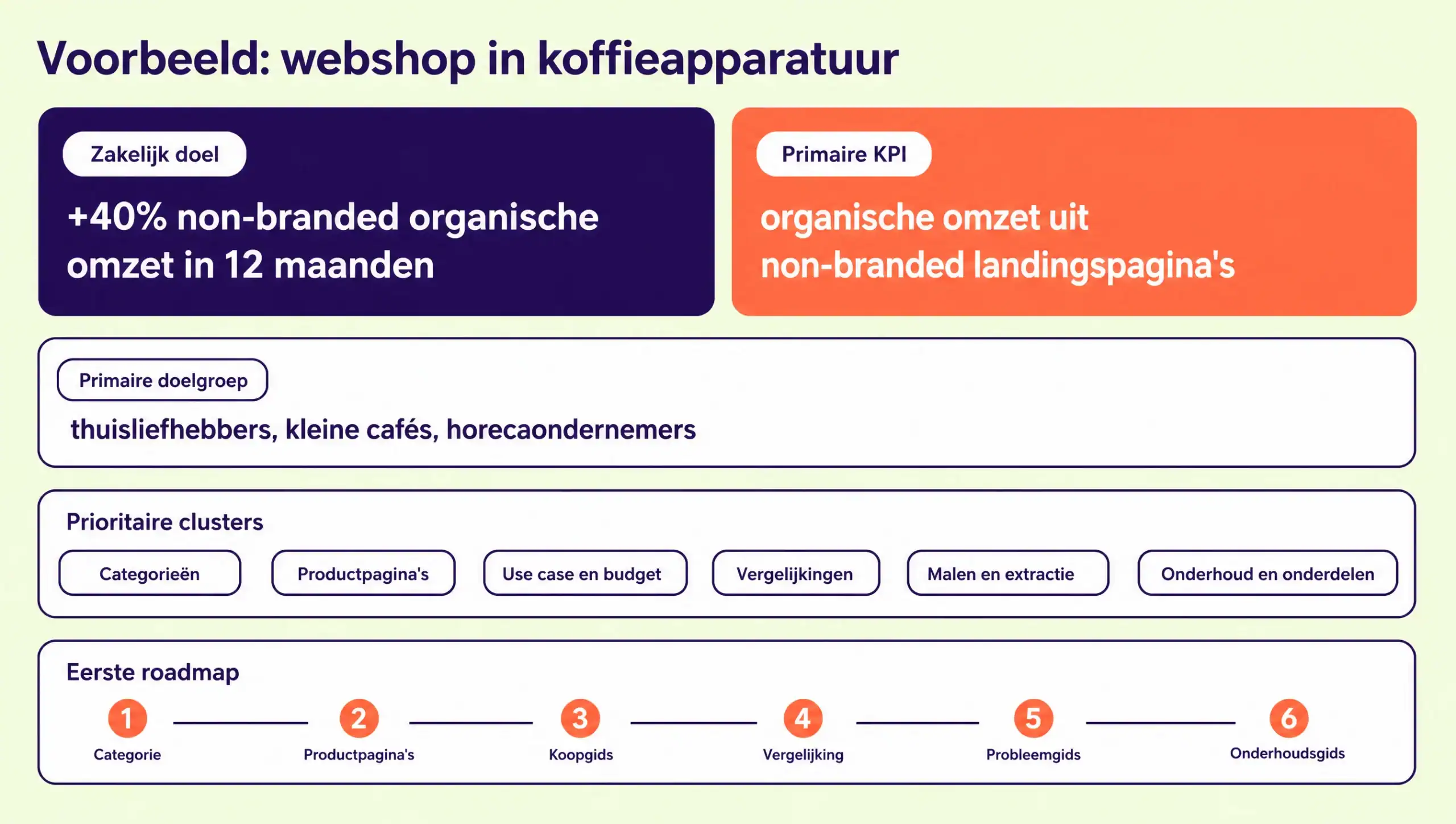 Voorbeeld: webshop in koffieapparatuur

Zakelijk doel

+40% non-branded organische omzet in 12 maanden

Primaire KPI

organische omzet uit non-branded landingspagina's

Primaire doelgroep

thuisliefhebbers, kleine cafés, horecaondernemers

Prioritaire clusters

Categorieën

Productpagina's

Use case en budget

Vergelijkingen

Malen en extractie

Onderhoud en onderdelen

Eerste roadmap

1 Categorie

2 Productpagina's

3 Koopgids

4 Vergelijking

5 Probleemgids

6 Onderhoudsgids